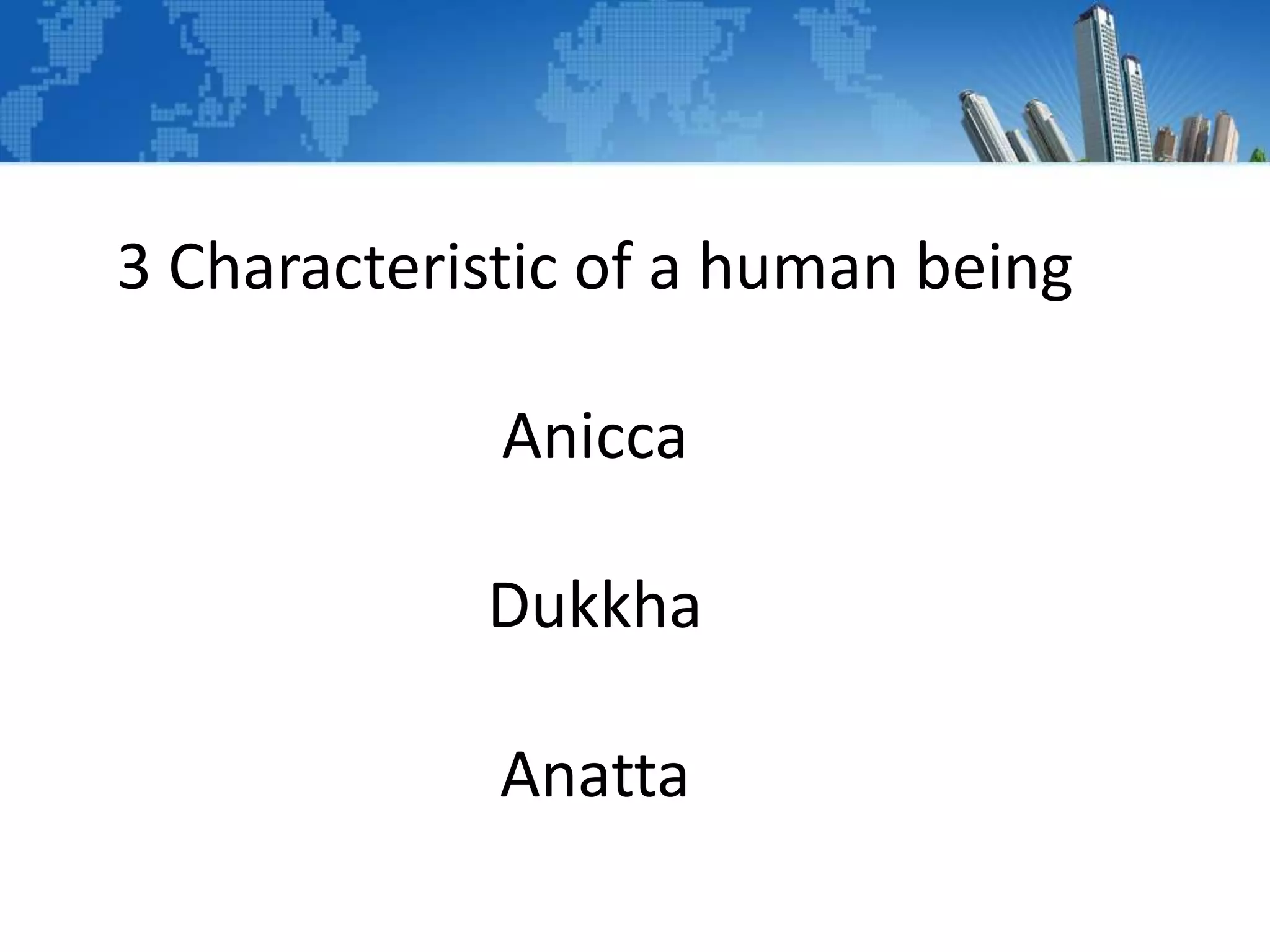 3 Characteristic of a human being

Anicca

Dukkha

Anatta